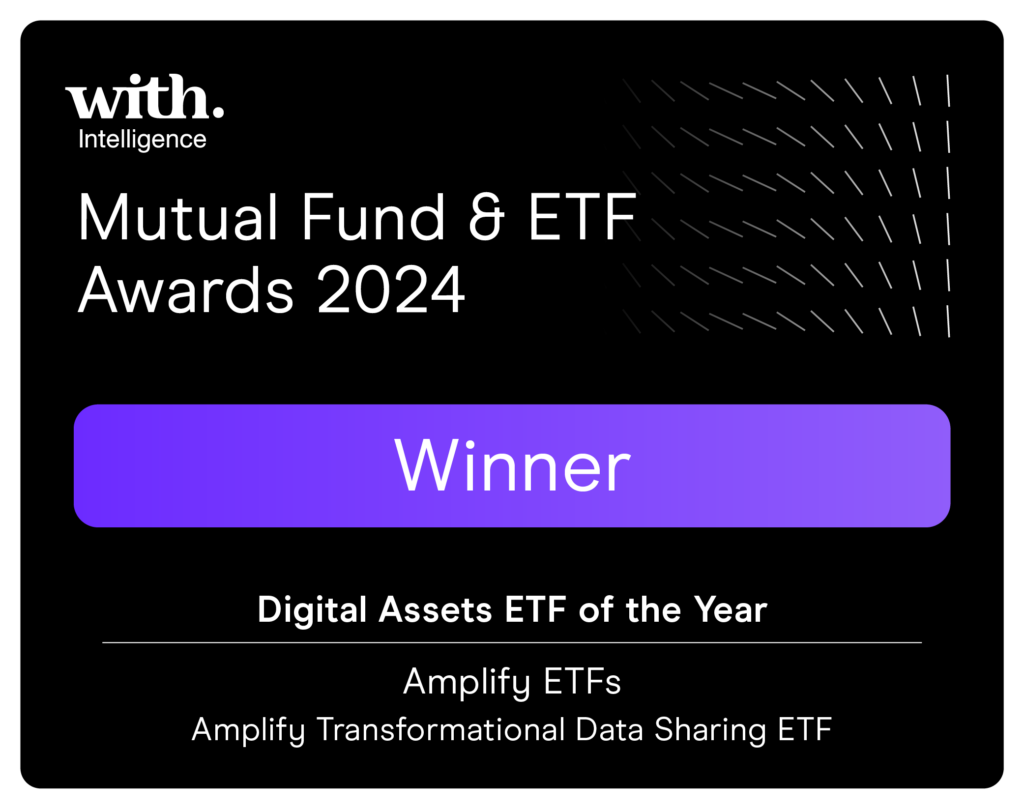 with.
Intelligence

Mutual Fund & ETF Awards 2024

Winner

Digital Assets ETF of the Year

Amplify ETFs
Amplify Transformational Data Sharing ETF